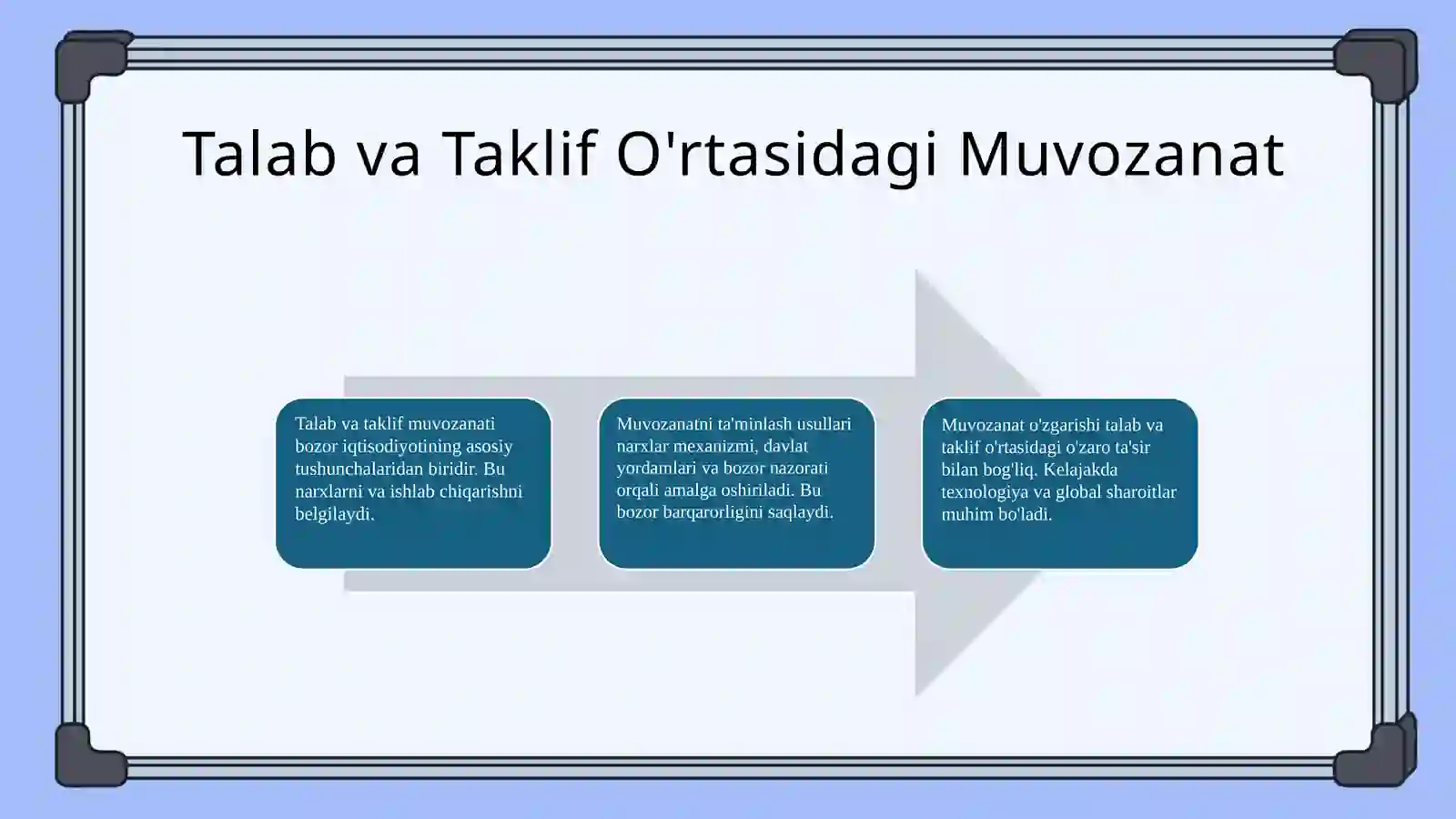 Talab va Taklif O'rtasidagi Muvozanat

Talab va taklif muvozanati bozor iqtisodiyotining asosiy tushunchalaridan biridir. Bu narxlarni va ishlab chiqarishni belgilaydi.

Muvozanatni ta'minlash usullari narxlar mexanizmi, davlat yordamlari va bozor nazorati orqali amalga oshiriladi. Bu bozor barqarorligini saqlaydi.

Muvozanat o'zgarishi talab va taklif o'rtasidagi o'zaro ta'sir bilan bog'liq. Kelajakda texnologiya va global sharoitlar muhim bo'ladi.